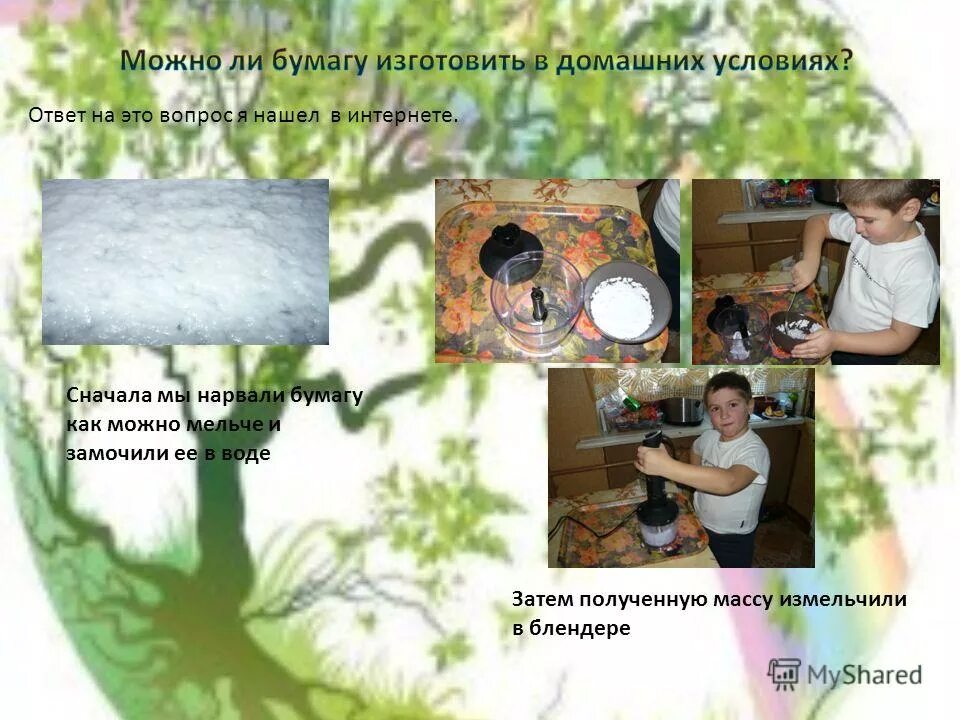 Можно ли бумагу изготовить в домашних условиях?

Ответ на это вопрос я нашел в интернете.

Сначала мы нарвали бумагу как можно мельче и замочили ее в воде

Затем полученную массу измельчили в блендере

MyShared